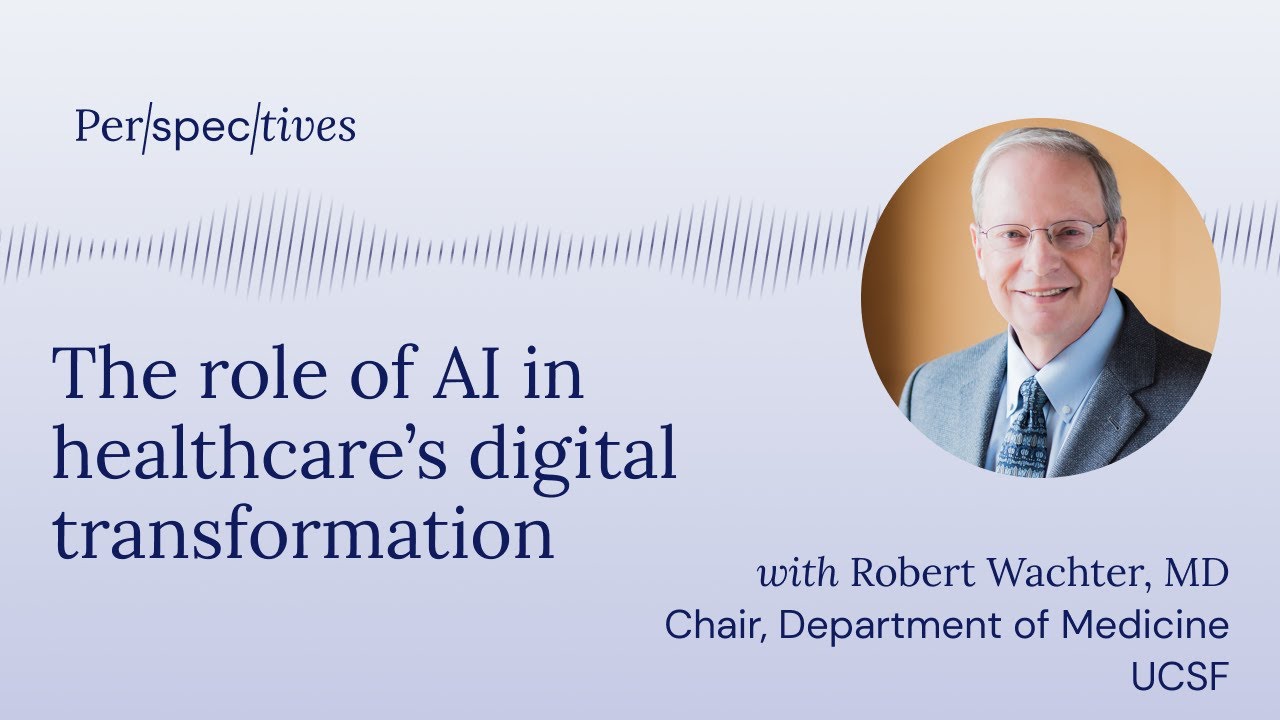 Per/spec/tives

The role of AI in healthcare's digital transformation

with Robert Wachter, MD
Chair, Department of Medicine
UCSF